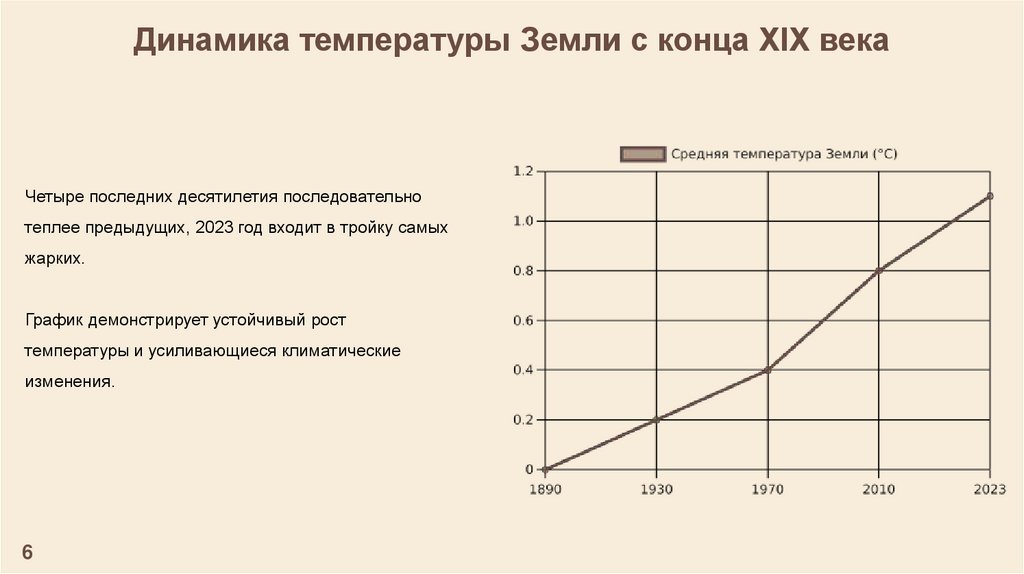 Динамика температуры Земли с конца XIX века

Четыре последних десятилетия последовательно теплее предыдущих, 2023 год входит в тройку самых жарких.

График демонстрирует устойчивый рост температуры и усиливающиеся климатические изменения.

Средняя температура Земли (°C)

1.2
1.0
0.8
0.6
0.4
0.2
0

1890
1930
1970
2010
2023

6